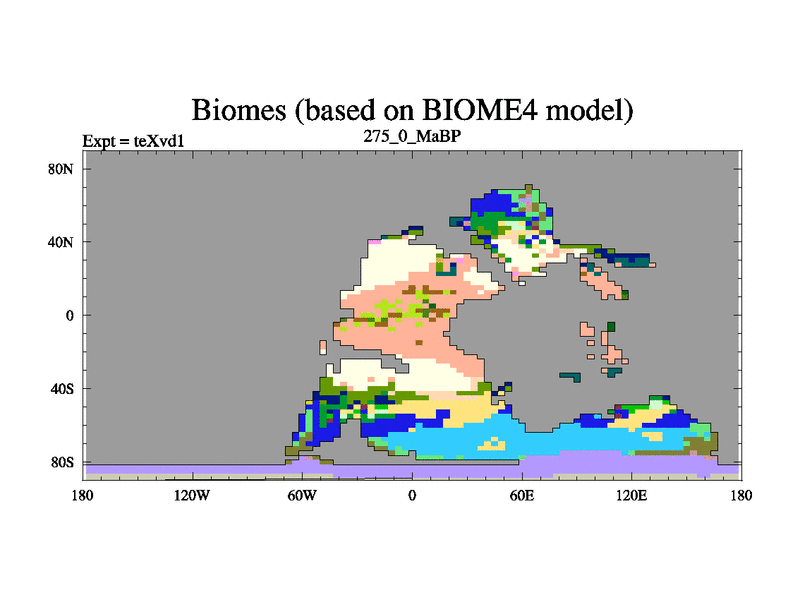 Biomes (based on BIOME4 model)
Expt = teXvd1
275_0_MaBP

80N
40N
0
40S
80S

180
120W
60W
0
60E
120E
180